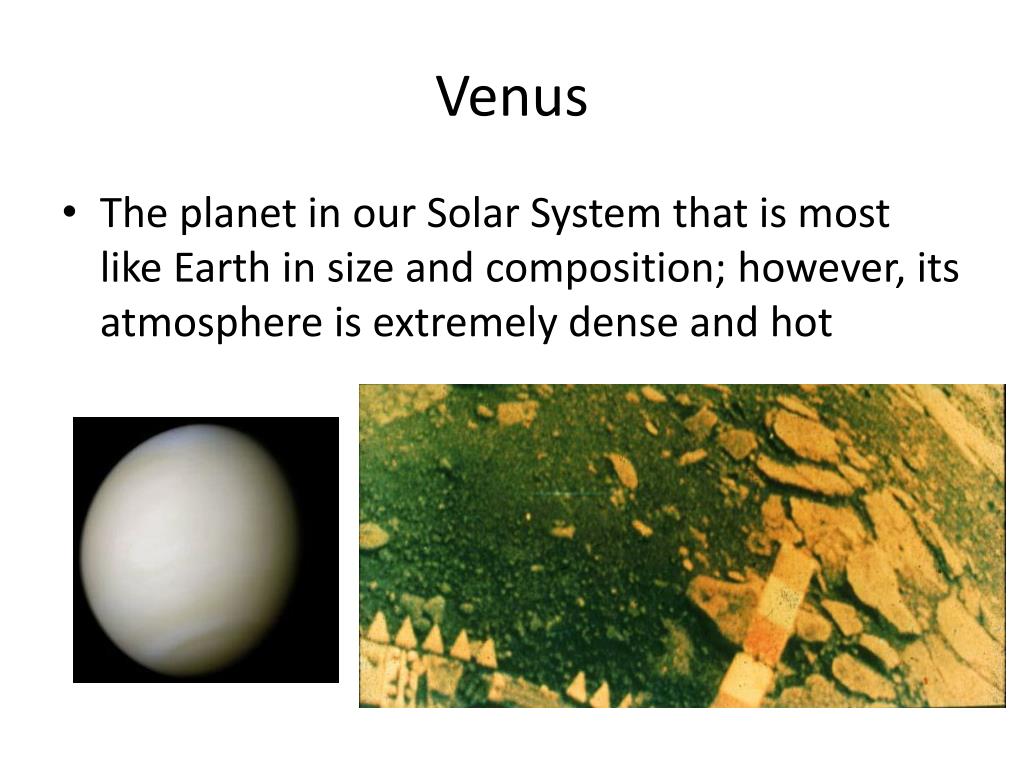 Venus

• The planet in our Solar System that is most like Earth in size and composition; however, its atmosphere is extremely dense and hot